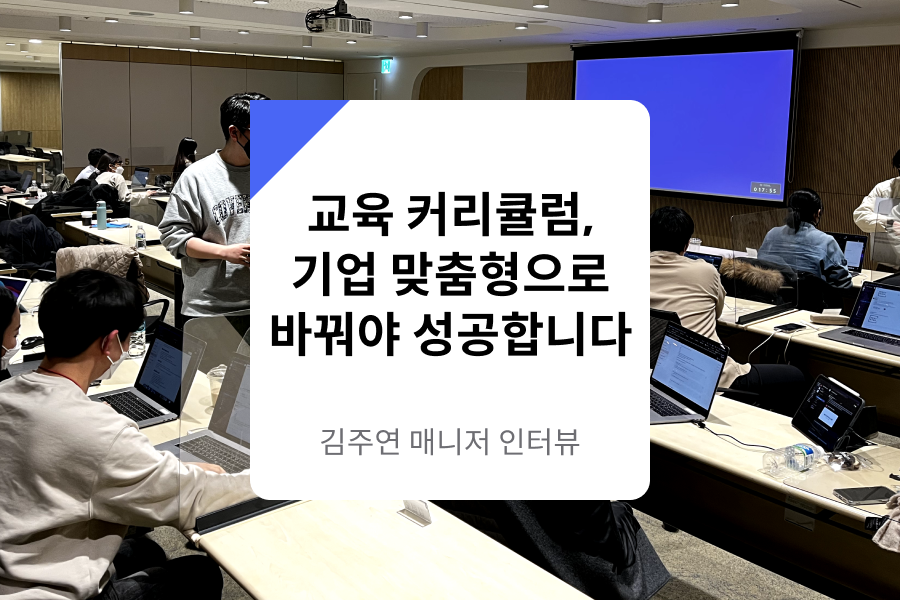 교육 커리큘럼,
기업 맞춤형으로
바꿔야 성공합니다

김주연 매니저 인터뷰